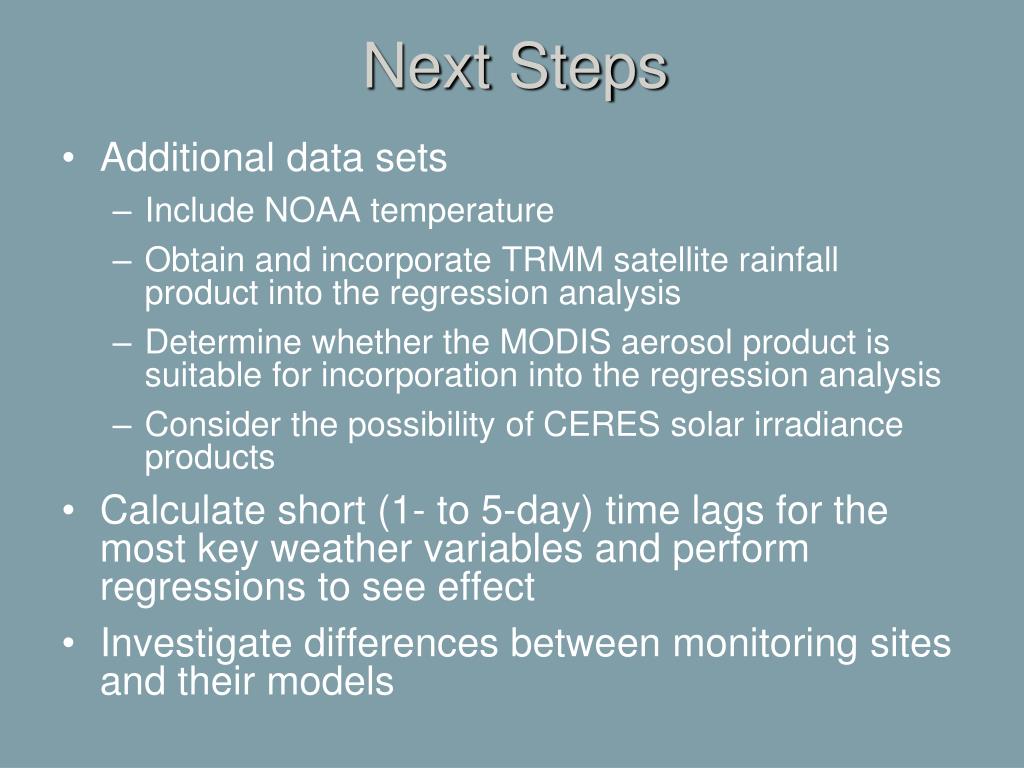 Next Steps

• Additional data sets
– Include NOAA temperature
– Obtain and incorporate TRMM satellite rainfall product into the regression analysis
– Determine whether the MODIS aerosol product is suitable for incorporation into the regression analysis
– Consider the possibility of CERES solar irradiance products

• Calculate short (1- to 5-day) time lags for the most key weather variables and perform regressions to see effect

• Investigate differences between monitoring sites and their models